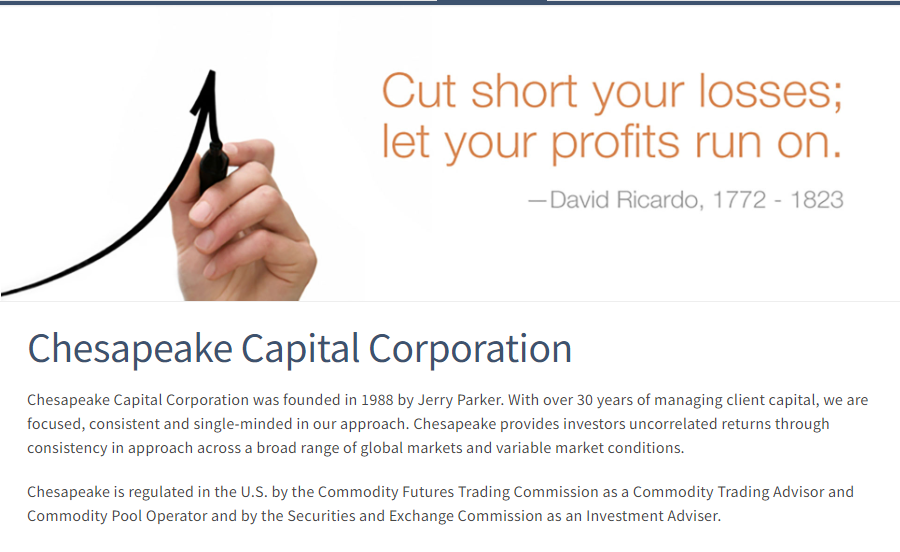 Cut short your losses; let your profits run on.

—David Ricardo, 1772 - 1823

Chesapeake Capital Corporation

Chesapeake Capital Corporation was founded in 1988 by Jerry Parker. With over 30 years of managing client capital, we are focused, consistent and single-minded in our approach. Chesapeake provides investors uncorrelated returns through consistency in approach across a broad range of global markets and variable market conditions.

Chesapeake is regulated in the U.S. by the Commodity Futures Trading Commission as a Commodity Trading Advisor and Commodity Pool Operator and by the Securities and Exchange Commission as an Investment Adviser.